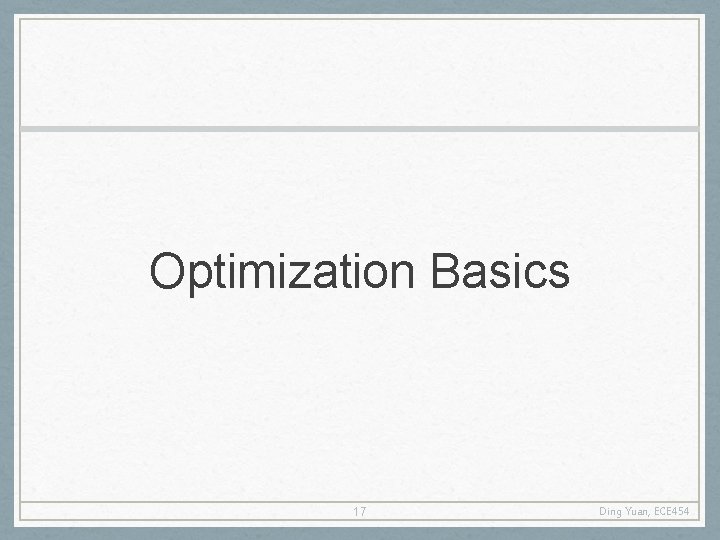 Optimization Basics

17

Ding Yuan, ECE454